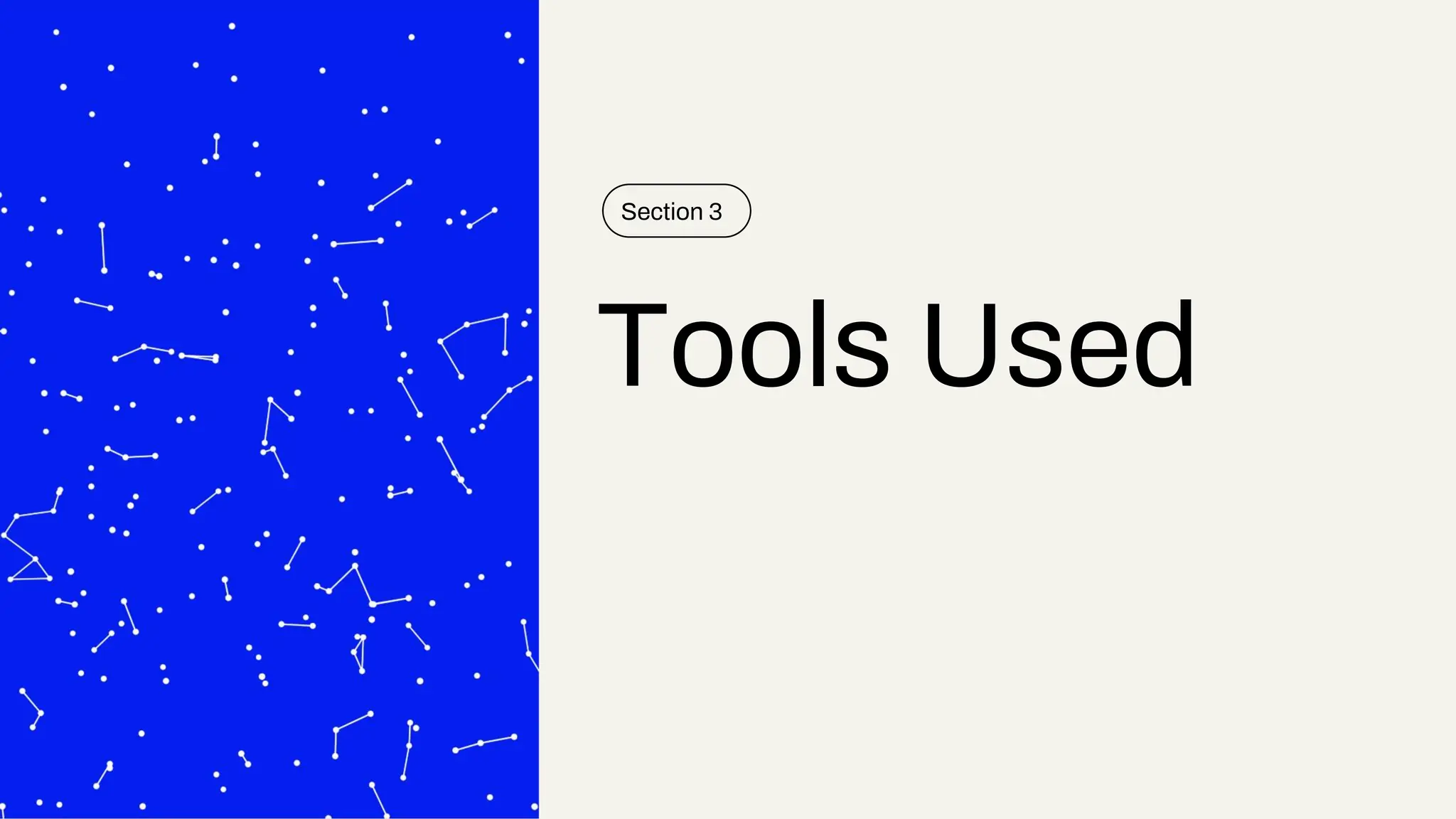 Section 3

Tools Used